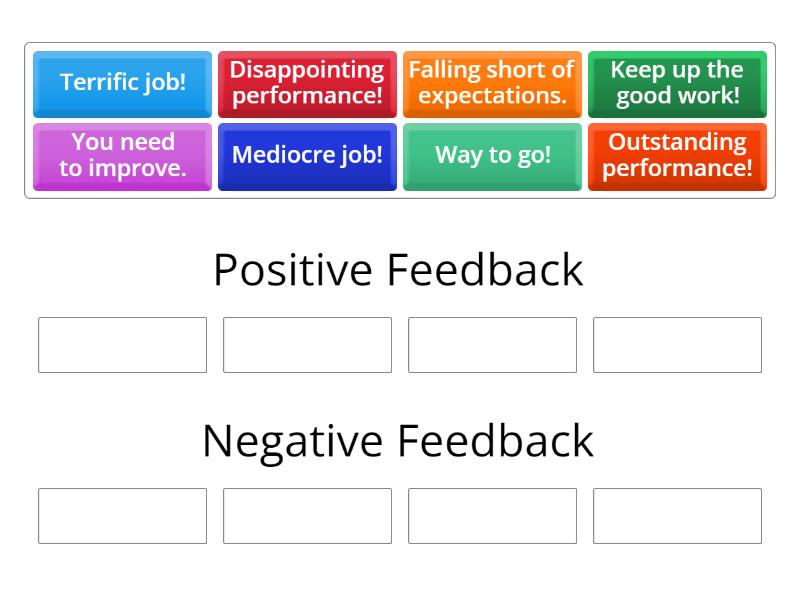 Terrific job!

Disappointing performance!

Falling short of expectations.

Keep up the good work!

You need to improve.

Mediocre job!

Way to go!

Outstanding performance!

Positive Feedback

Negative Feedback